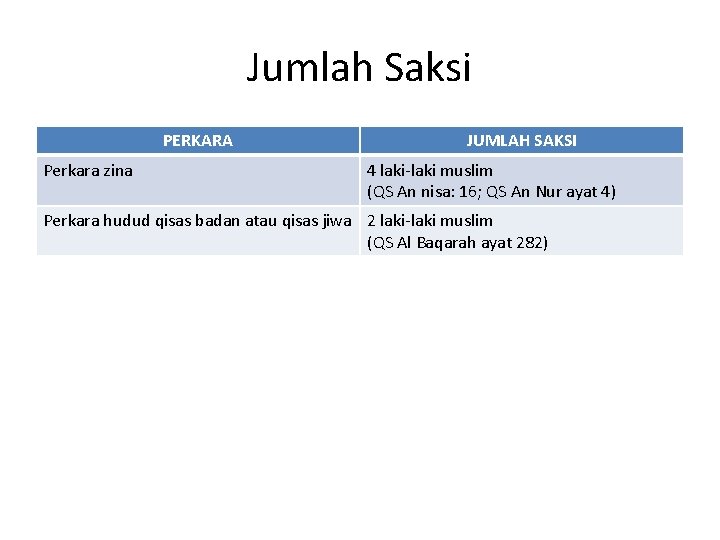 Jumlah Saksi

| PERKARA | JUMLAH SAKSI |
|---|---|
| Perkara zina | 4 laki-laki muslim (QS An nisa: 16; QS An Nur ayat 4) |
| Perkara hudud qisas badan atau qisas jiwa | 2 laki-laki muslim (QS Al Baqarah ayat 282) |